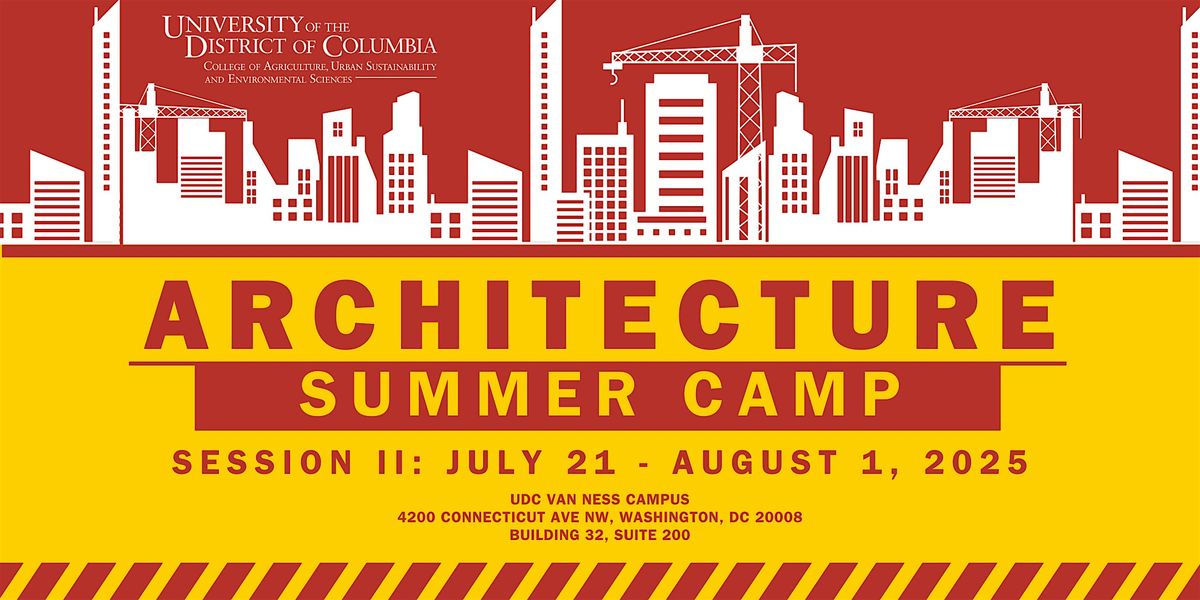 UNIVERSITY OF THE DISTRICT OF COLUMBIA
COLLEGE OF AGRICULTURE, URBAN SUSTAINABILITY AND ENVIRONMENTAL SCIENCES

ARCHITECTURE
SUMMER CAMP

SESSION II: JULY 21 - AUGUST 1, 2025

UDC VAN NESS CAMPUS
4200 CONNECTICUT AVE NW, WASHINGTON, DC 20008
BUILDING 32, SUITE 200